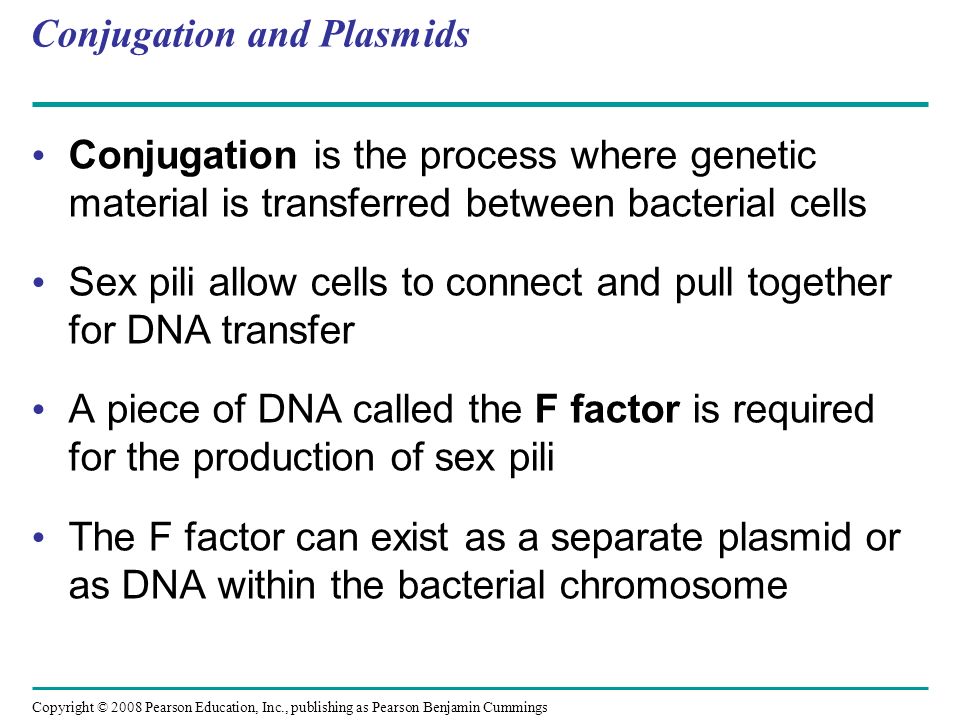 Conjugation and Plasmids

• Conjugation is the process where genetic material is transferred between bacterial cells

• Sex pili allow cells to connect and pull together for DNA transfer

• A piece of DNA called the F factor is required for the production of sex pili

• The F factor can exist as a separate plasmid or as DNA within the bacterial chromosome

Copyright © 2008 Pearson Education, Inc., publishing as Pearson Benjamin Cummings